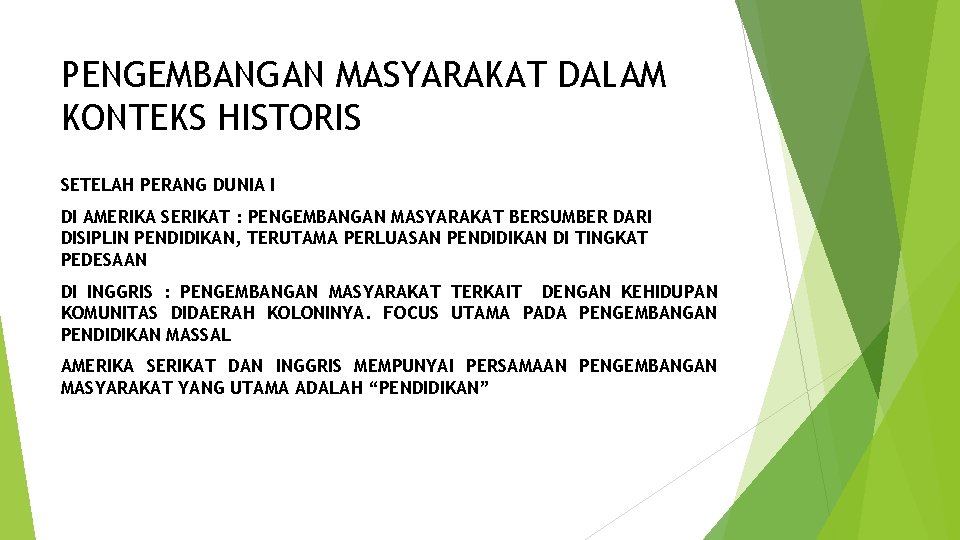 PENGEMBANGAN MASYARAKAT DALAM KONTEKS HISTORIS

SETELAH PERANG DUNIA I

DI AMERIKA SERIKAT : PENGEMBANGAN MASYARAKAT BERSUMBER DARI DISIPLIN PENDIDIKAN, TERUTAMA PERLUASAN PENDIDIKAN DI TINGKAT PEDESAAN

DI INGGRIS : PENGEMBANGAN MASYARAKAT TERKAIT DENGAN KEHIDUPAN KOMUNITAS DIDAERAH KOLONINYA. FOCUS UTAMA PADA PENGEMBANGAN PENDIDIKAN MASSAL

AMERIKA SERIKAT DAN INGGRIS MEMPUNYAI PERSAMAAN PENGEMBANGAN MASYARAKAT YANG UTAMA ADALAH “PENDIDIKAN”